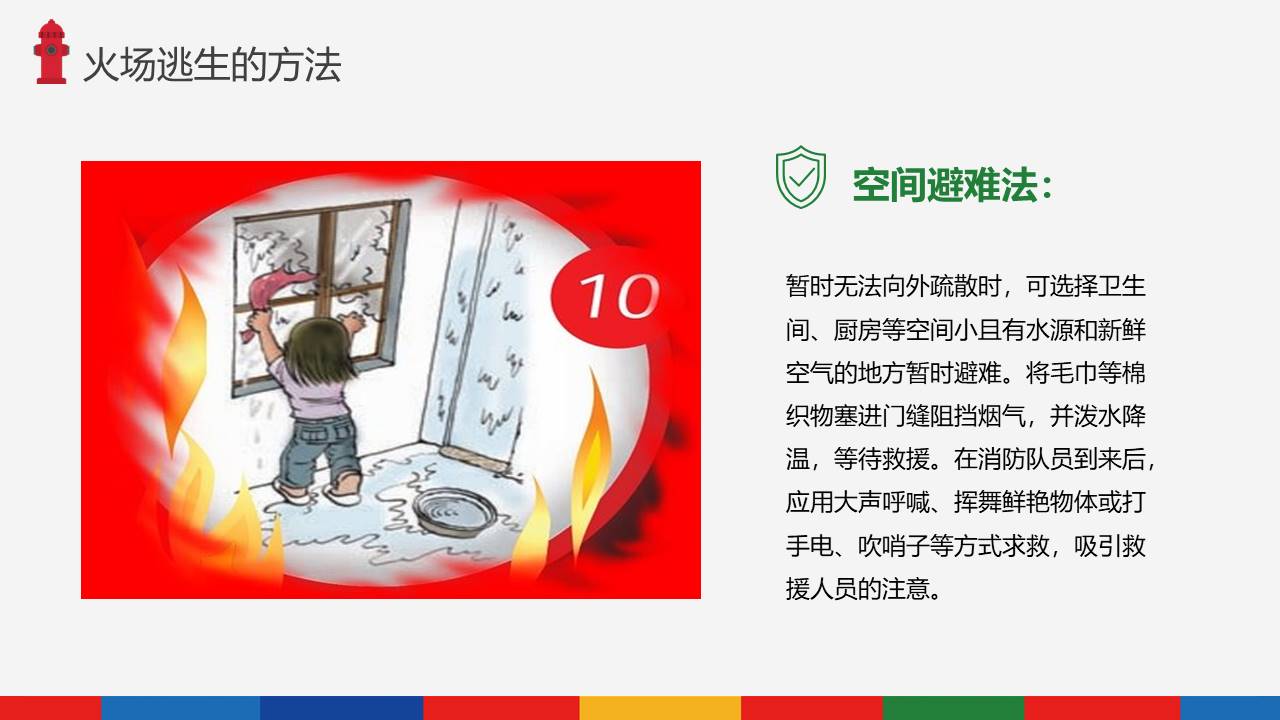 火场逃生的方法

10

空间避难法：

暂时无法向外疏散时，可选择卫生间、厨房等空间小且有水源和新鲜空气的地方暂时避难。将毛巾等棉织物塞进门缝阻挡烟气，并泼水降温，等待救援。在消防队员到来后，应用大声呼喊、挥舞鲜艳物体或打手电、吹哨子等方式求救，吸引救援人员的注意。